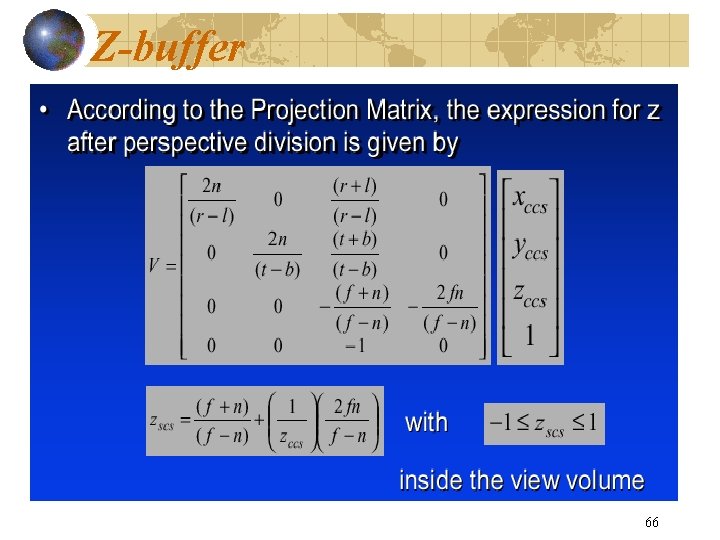 Z-buffer

• According to the Projection Matrix, the expression for z after perspective division is given by

$V = \begin{bmatrix} \frac{2n}{(r-l)} & 0 & \frac{(r+l)}{(r-l)} & 0 \\ 0 & \frac{2n}{(t-b)} & \frac{(t+b)}{(t-b)} & 0 \\ 0 & 0 & -\frac{(f+n)}{(f-n)} & -\frac{2fn}{(f-n)} \\ 0 & 0 & -1 & 0 \end{bmatrix} \begin{bmatrix} x_{ccs} \\ y_{ccs} \\ z_{ccs} \\ 1 \end{bmatrix}$

$z_{scs} = \frac{(f+n)}{(f-n)} + \left(\frac{1}{z_{ccs}}\right)\left(\frac{2fn}{f-n}\right)$ with $-1 \le z_{scs} \le 1$

inside the view volume

66